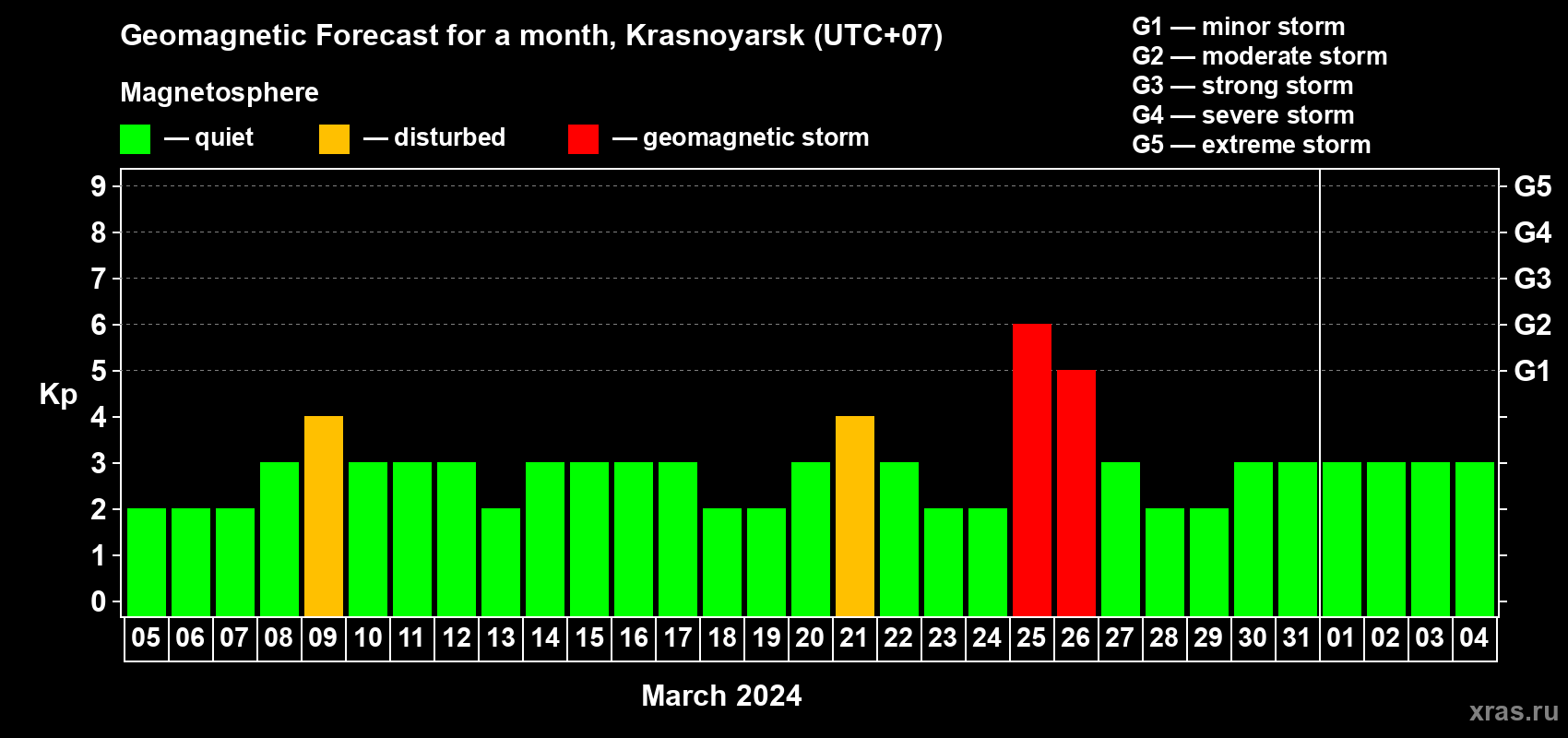 Geomagnetic Forecast for a month, Krasnoyarsk (UTC+07)

Magnetosphere

— quiet — disturbed — geomagnetic storm

G1 — minor storm
G2 — moderate storm
G3 — strong storm
G4 — severe storm
G5 — extreme storm

Kp

9 8 7 6 5 4 3 2 1 0

G5 G4 G3 G2 G1

05 06 07 08 09 10 11 12 13 14 15 16 17 18 19 20 21 22 23 24 25 26 27 28 29 30 31 01 02 03 04

March 2024

xras.ru